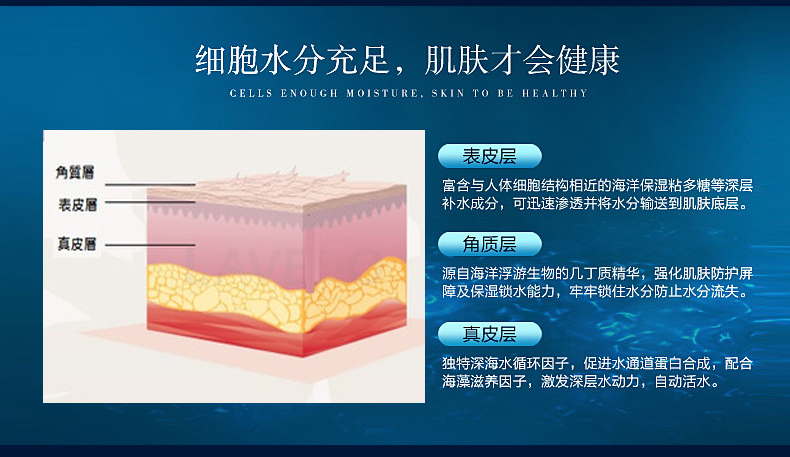 细胞水分充足，肌肤才会健康

CELLS ENOUGH MOISTURE, SKIN TO BE HEALTHY

角質層

表皮層

真皮層

表皮层

富含与人体细胞结构相近的海洋保湿粘多糖等深层补水成分，可迅速渗透并将水分输送到肌肤底层。

角质层

源自海洋浮游生物的几丁质精华，强化肌肤防护屏障及保湿锁水能力，牢牢锁住水分防止水分流失。

真皮层

独特深海水循环因子，促进水通道蛋白合成，配合海藻滋养因子，激发深层水动力，自动活水。